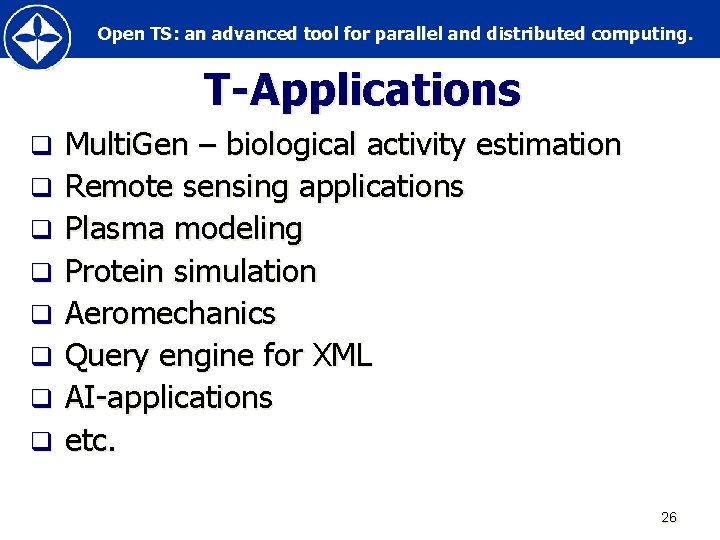 Open TS: an advanced tool for parallel and distributed computing.

T-Applications

❑ MultiGen – biological activity estimation
❑ Remote sensing applications
❑ Plasma modeling
❑ Protein simulation
❑ Aeromechanics
❑ Query engine for XML
❑ AI-applications
❑ etc.

26